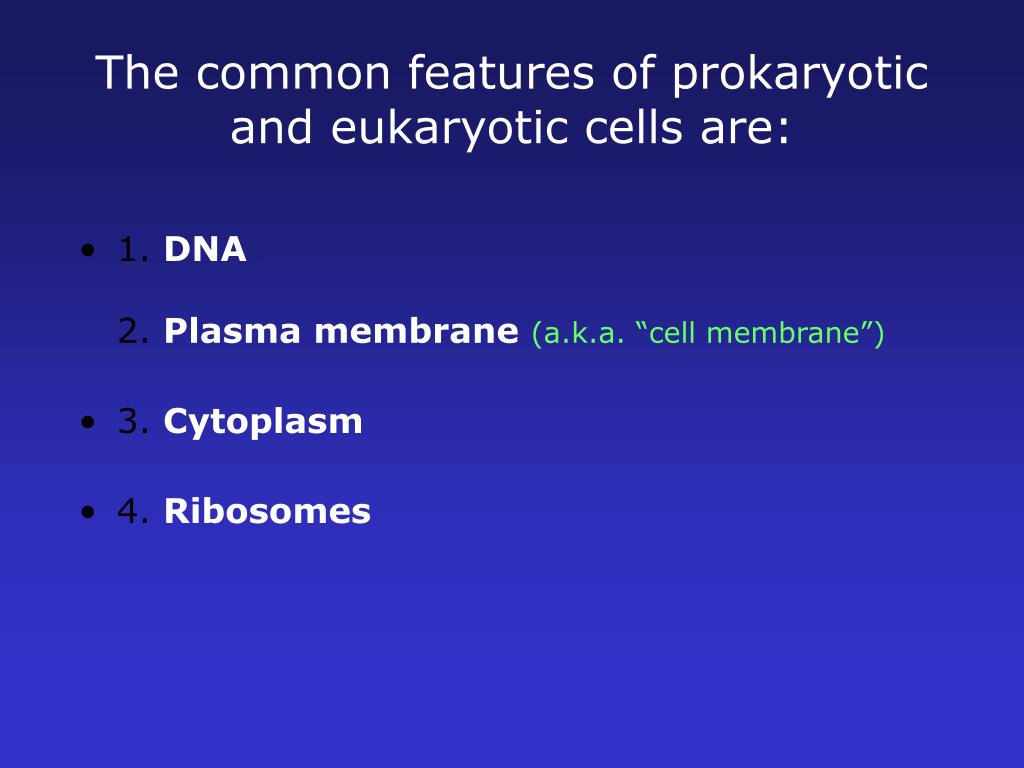 The common features of prokaryotic and eukaryotic cells are:

• 1. DNA

2. Plasma membrane (a.k.a. “cell membrane”)

• 3. Cytoplasm

• 4. Ribosomes